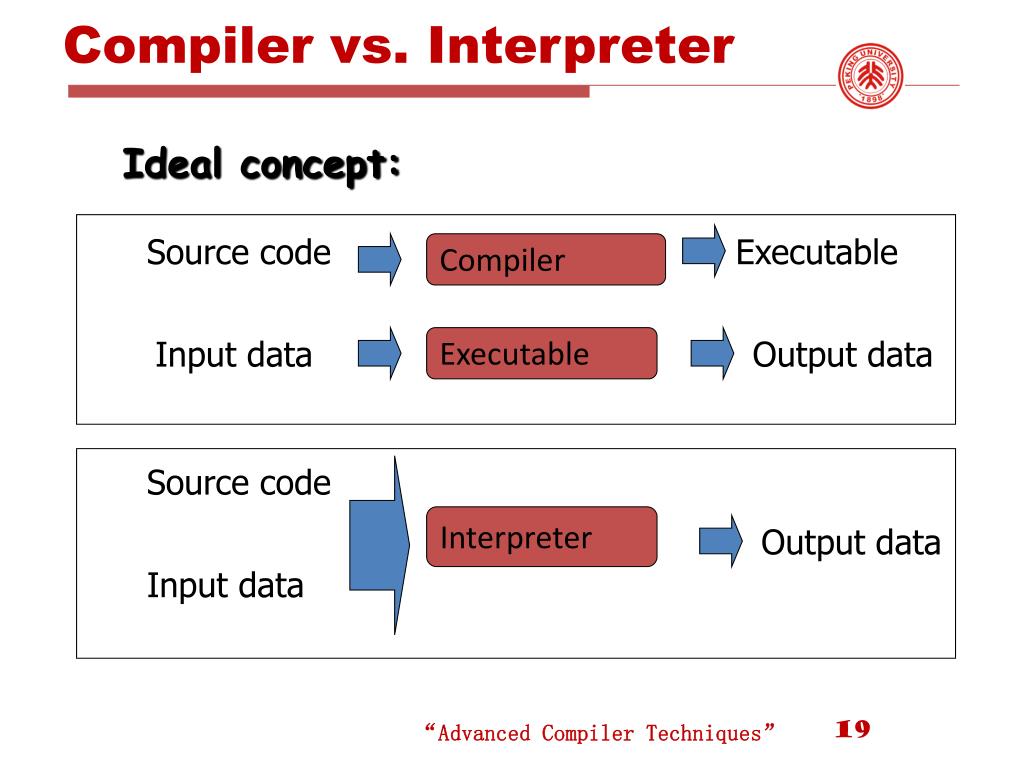 Compiler vs. Interpreter

PEKING UNIVERSITY 1898

Ideal concept:

Source code Compiler Executable

Input data Executable Output data

Source code

Input data

Interpreter Output data

“Advanced Compiler Techniques” 19